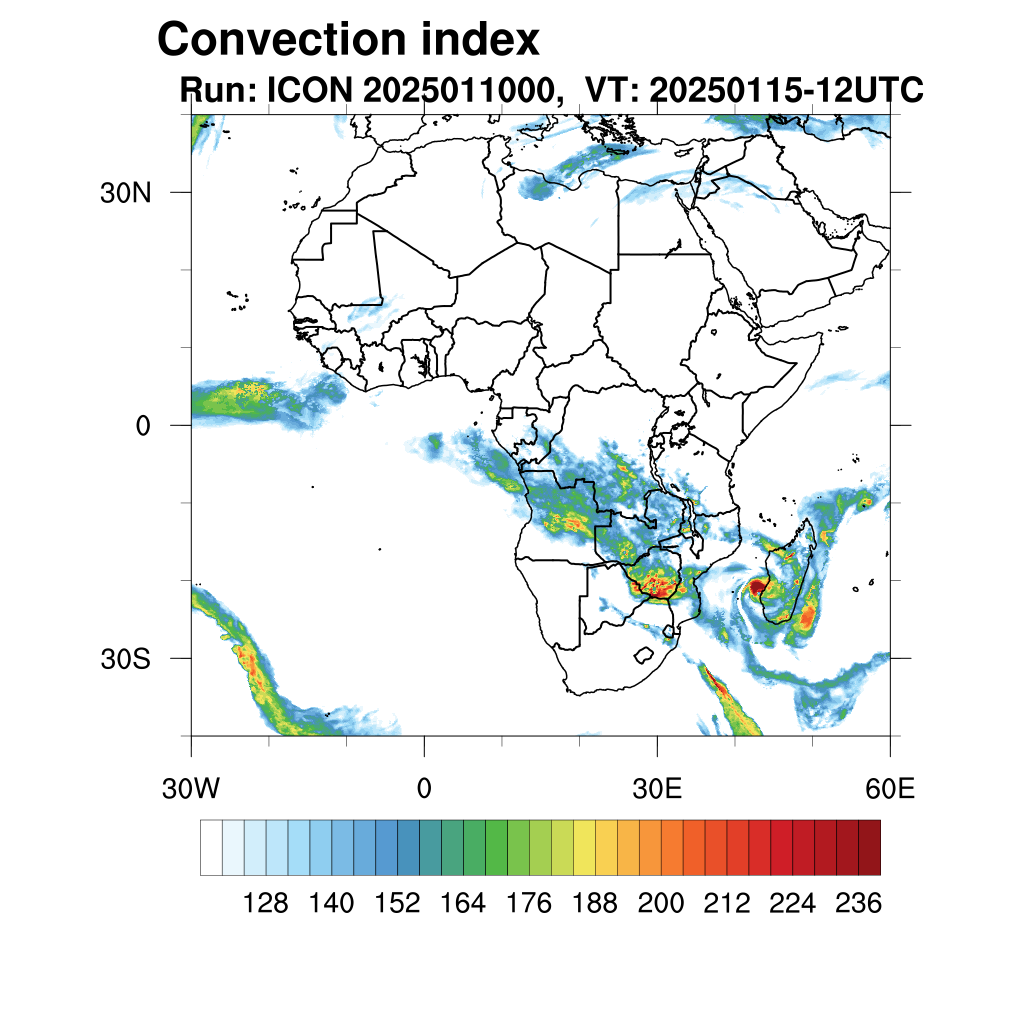 Convection index

Run: ICON 2025011000, VT: 20250115-12UTC

30N

0

30S

30W

0

30E

60E

128 140 152 164 176 188 200 212 224 236